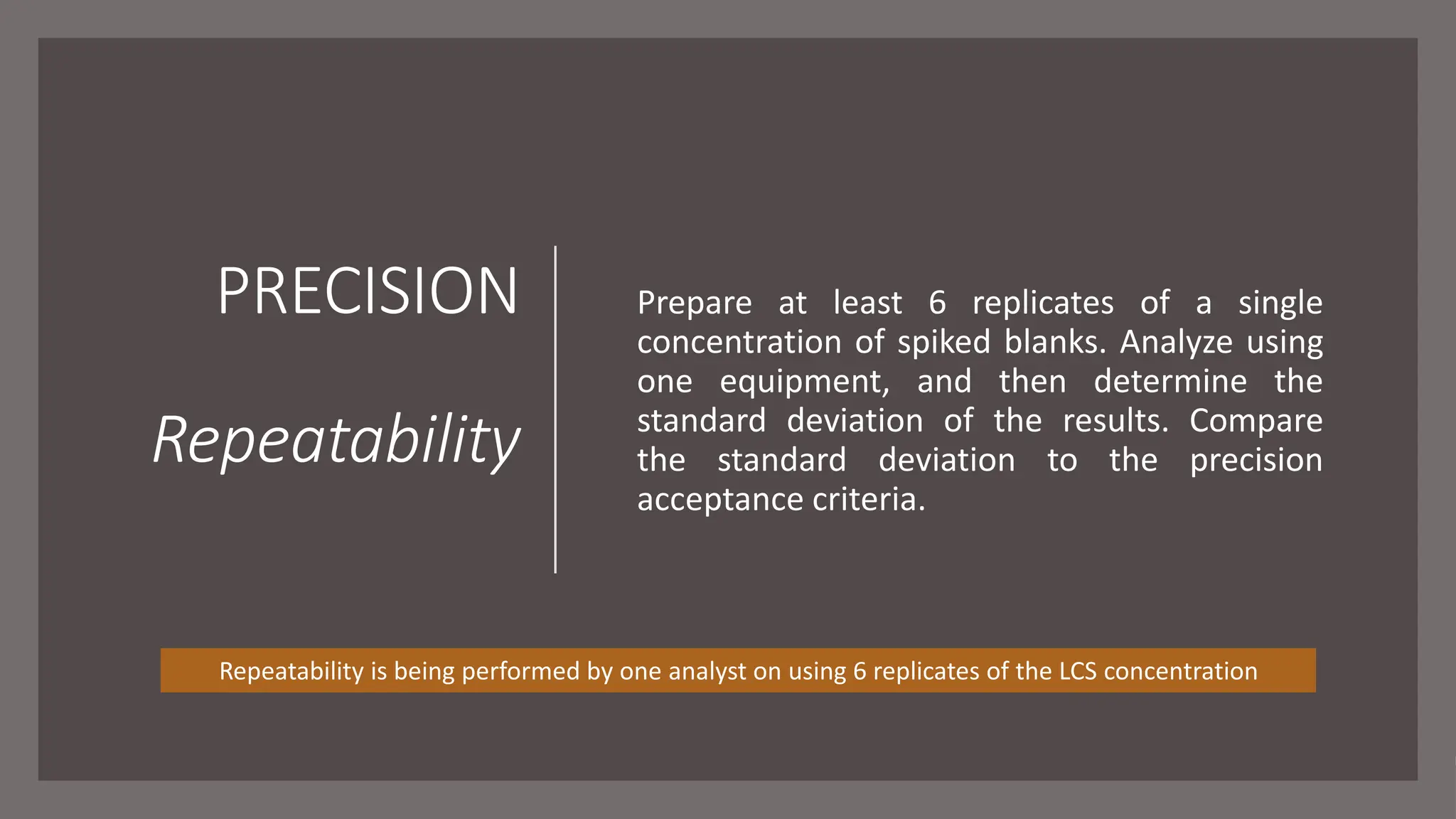 PRECISION

Repeatability

Prepare at least 6 replicates of a single concentration of spiked blanks. Analyze using one equipment, and then determine the standard deviation of the results. Compare the standard deviation to the precision acceptance criteria.

Repeatability is being performed by one analyst on using 6 replicates of the LCS concentration